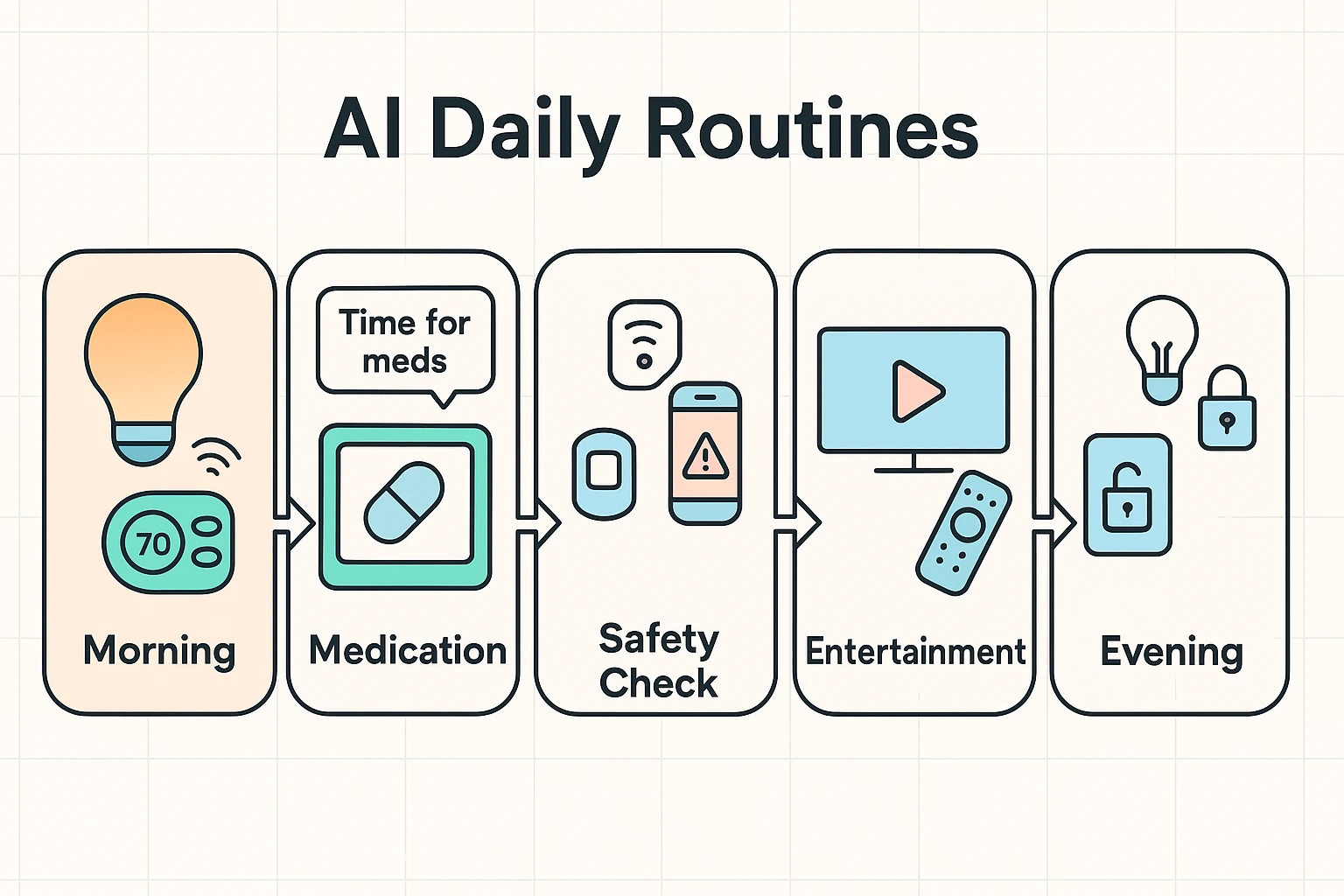 AI Daily Routines

70

Morning

Time for meds

Medication

Safety Check

Entertainment

Evening